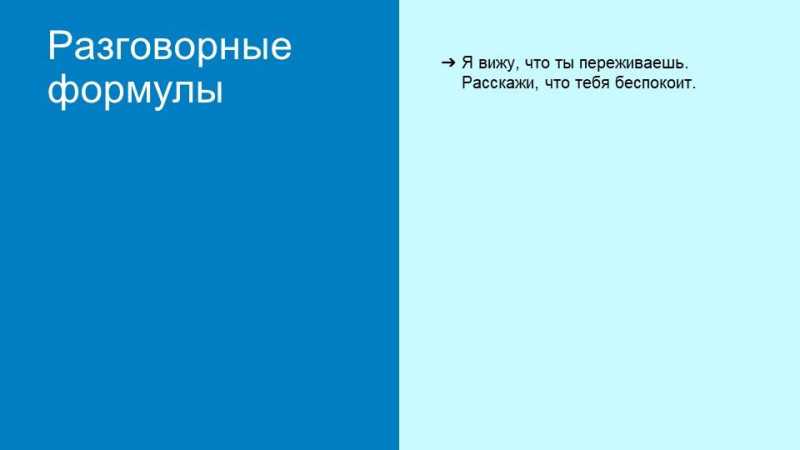 Разговорные формулы

➔ Я вижу, что ты переживаешь. Расскажи, что тебя беспокоит.